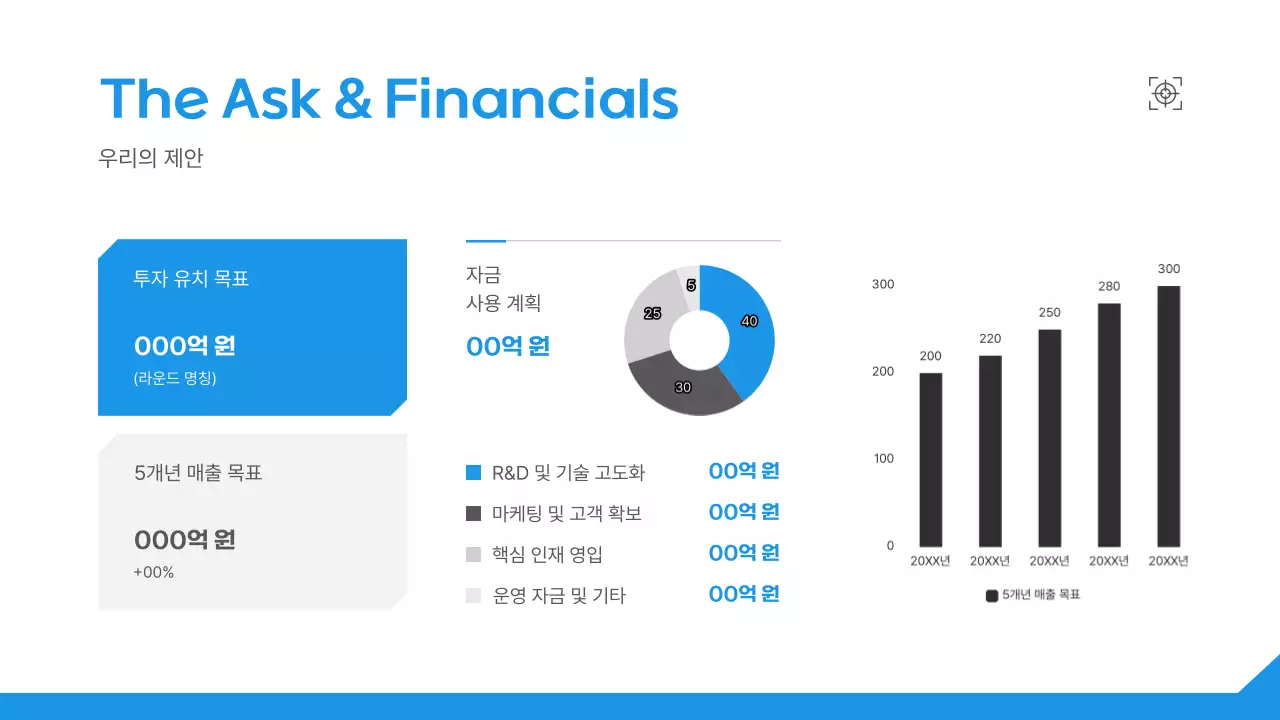 The Ask & Financials

우리의 제안

투자 유치 목표

000억 원

(라운드 명칭)

5개년 매출 목표

000억 원

+00%

자금
사용 계획

00억 원

5
25
40
30

R&D 및 기술 고도화 00억 원

마케팅 및 고객 확보 00억 원

핵심 인재 영입 00억 원

운영 자금 및 기타 00억 원

300
200
100
0

200
220
250
280
300

20XX년 20XX년 20XX년 20XX년 20XX년

5개년 매출 목표